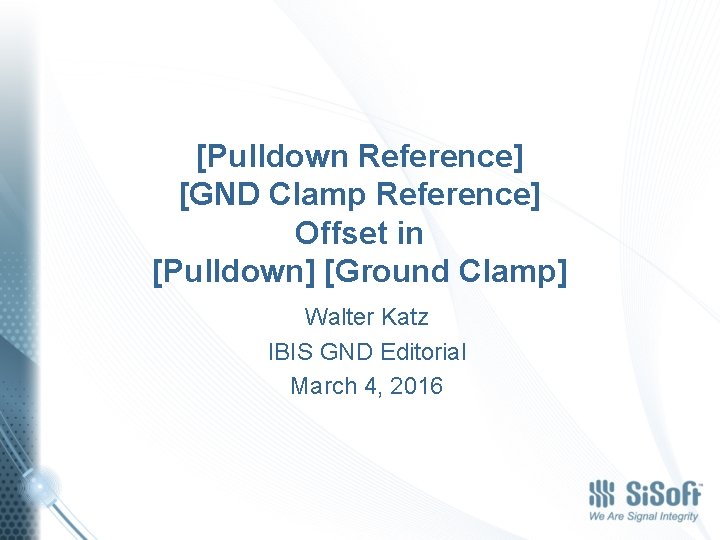 [Pulldown Reference]
[GND Clamp Reference]
Offset in
[Pulldown] [Ground Clamp]

Walter Katz
IBIS GND Editorial
March 4, 2016

SiSoft
We Are Signal Integrity